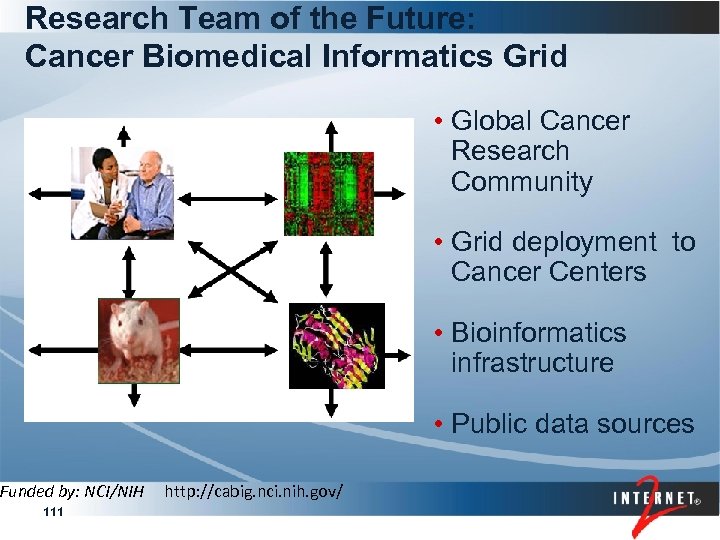 Research Team of the Future:
Cancer Biomedical Informatics Grid

• Global Cancer Research Community

• Grid deployment to Cancer Centers

• Bioinformatics infrastructure

• Public data sources

Funded by: NCI/NIH http://cabig.nci.nih.gov/

111

INTERNET® 2